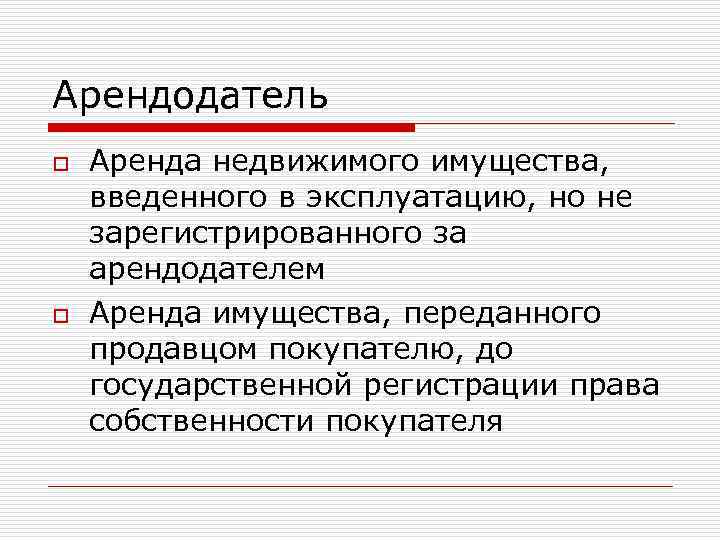 Арендодатель

Аренда недвижимого имущества, введенного в эксплуатацию, но не зарегистрированного за арендодателем

Аренда имущества, переданного продавцом покупателю, до государственной регистрации права собственности покупателя